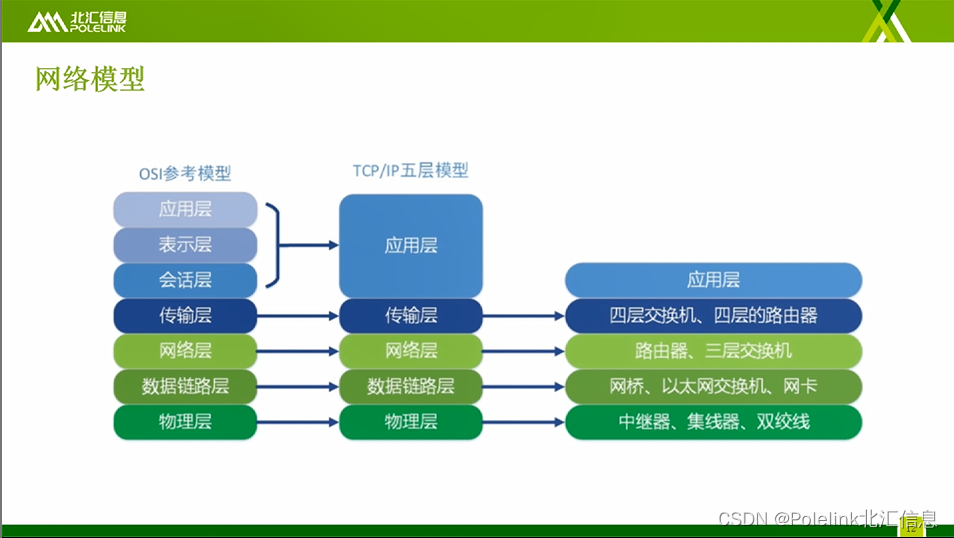 北汇信息
POLELINK

网络模型

OSI参考模型
应用层
表示层
会话层
传输层
网络层
数据链路层
物理层

TCP/IP五层模型
应用层
传输层
网络层
数据链路层
物理层

应用层
四层交换机、四层的路由器
路由器、三层交换机
网桥、以太网交换机、网卡
中继器、集线器、双绞线

CSDN @Polelink北汇信息